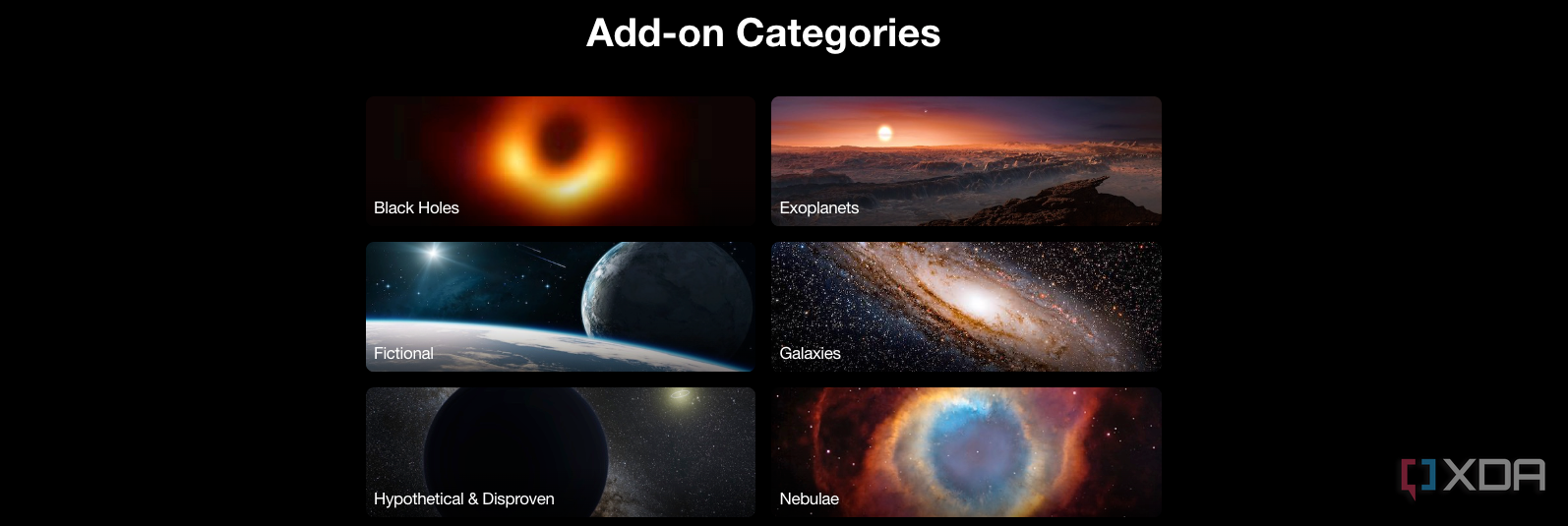 Add-on Categories

Black Holes

Exoplanets

Fictional

Galaxies

Hypothetical & Disproven

Nebulae

XDA